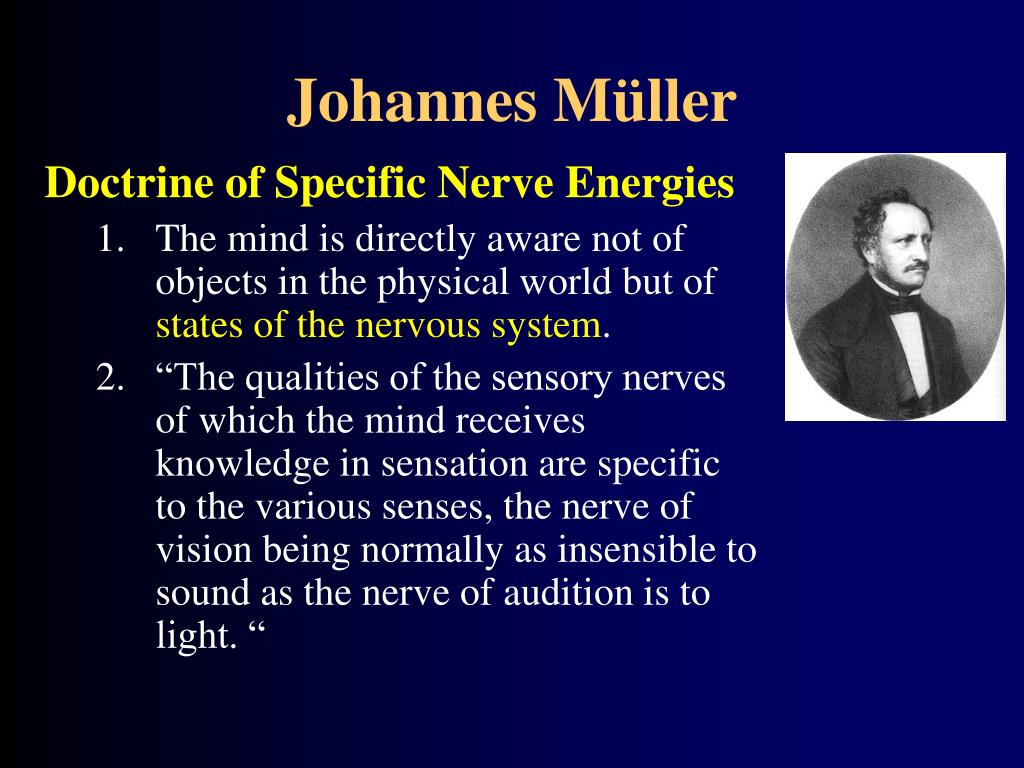 Johannes Müller

Doctrine of Specific Nerve Energies

1. The mind is directly aware not of objects in the physical world but of states of the nervous system.

2. “The qualities of the sensory nerves of which the mind receives knowledge in sensation are specific to the various senses, the nerve of vision being normally as insensible to sound as the nerve of audition is to light. “